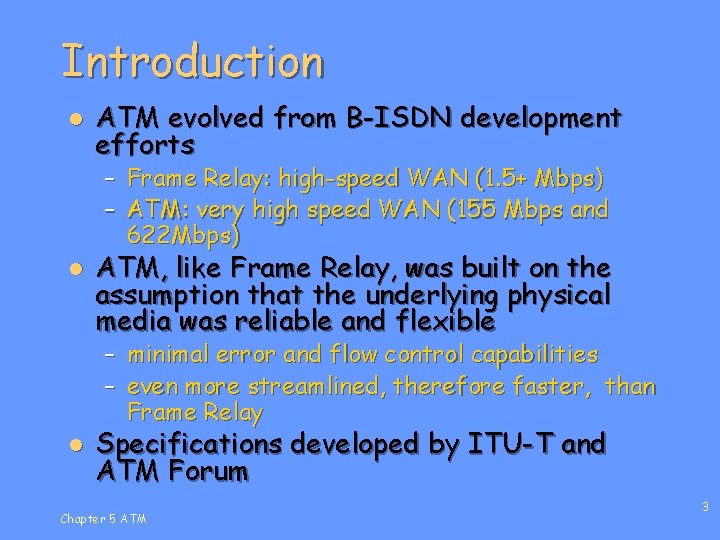 Introduction

- ATM evolved from B-ISDN development efforts
  - Frame Relay: high-speed WAN (1.5+ Mbps)
  - ATM: very high speed WAN (155 Mbps and 622Mbps)
- ATM, like Frame Relay, was built on the assumption that the underlying physical media was reliable and flexible
  - minimal error and flow control capabilities
  - even more streamlined, therefore faster, than Frame Relay
- Specifications developed by ITU-T and ATM Forum

Chapter 5 ATM

3